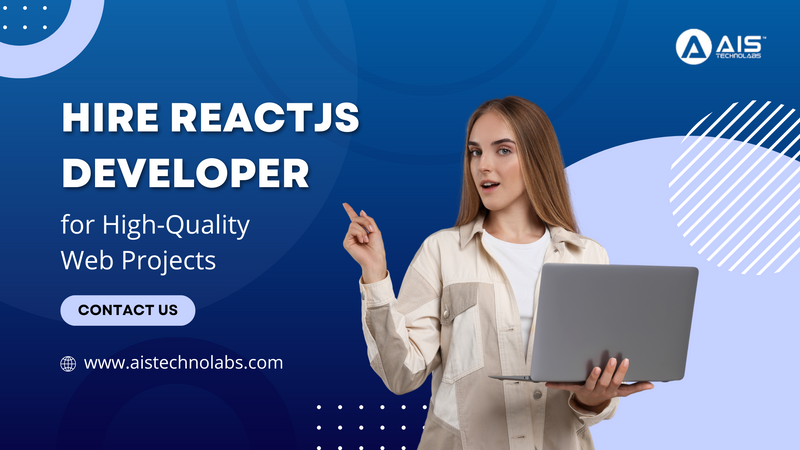 AIS™ TECHNOLABS

HIRE REACTJS DEVELOPER

for High-Quality Web Projects

CONTACT US

www.aistechnolabs.com